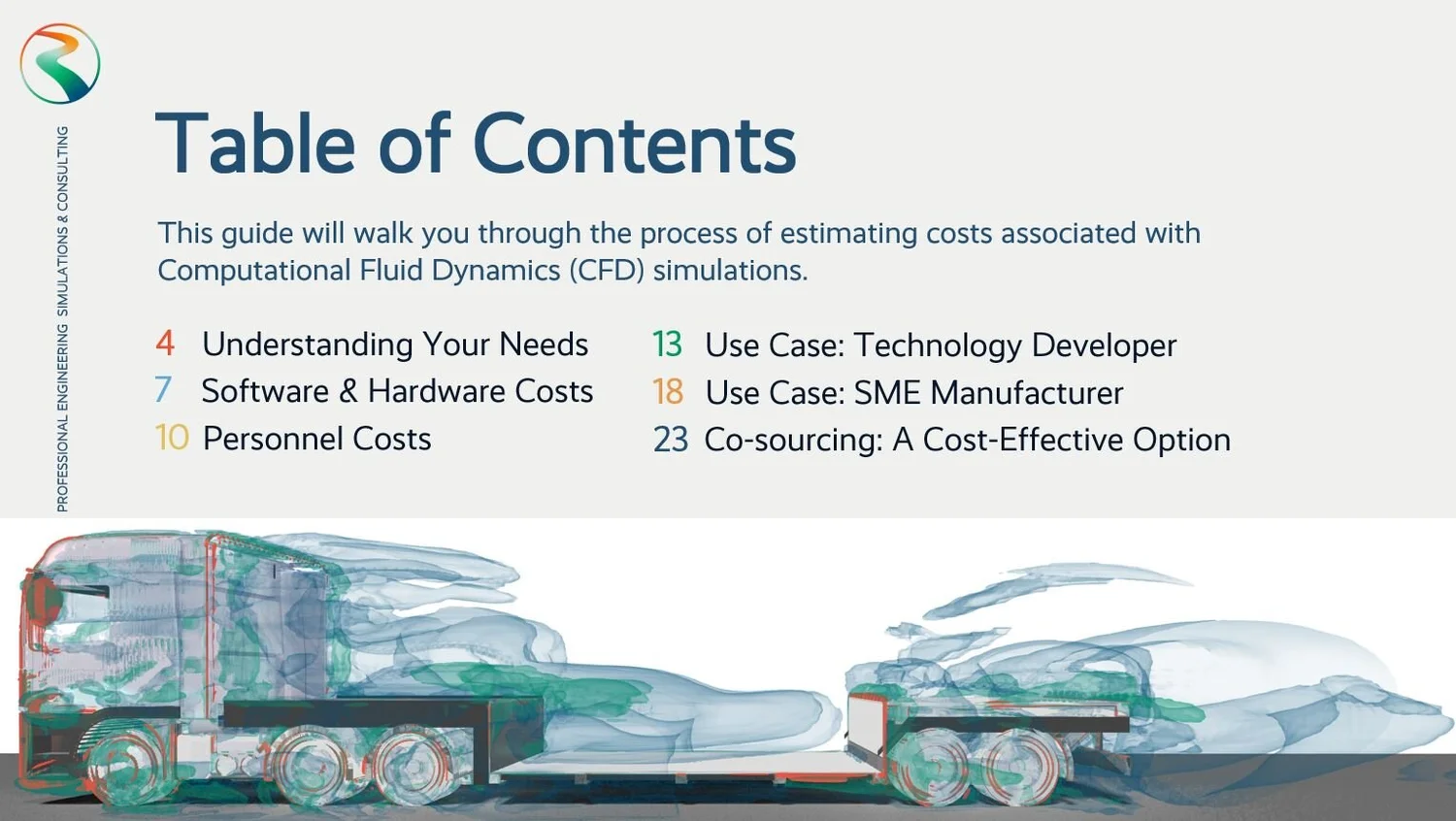 PROFESSIONAL ENGINEERING SIMULATIONS & CONSULTING

Table of Contents

This guide will walk you through the process of estimating costs associated with Computational Fluid Dynamics (CFD) simulations.

4 Understanding Your Needs
7 Software & Hardware Costs
10 Personnel Costs

13 Use Case: Technology Developer
18 Use Case: SME Manufacturer
23 Co-sourcing: A Cost-Effective Option